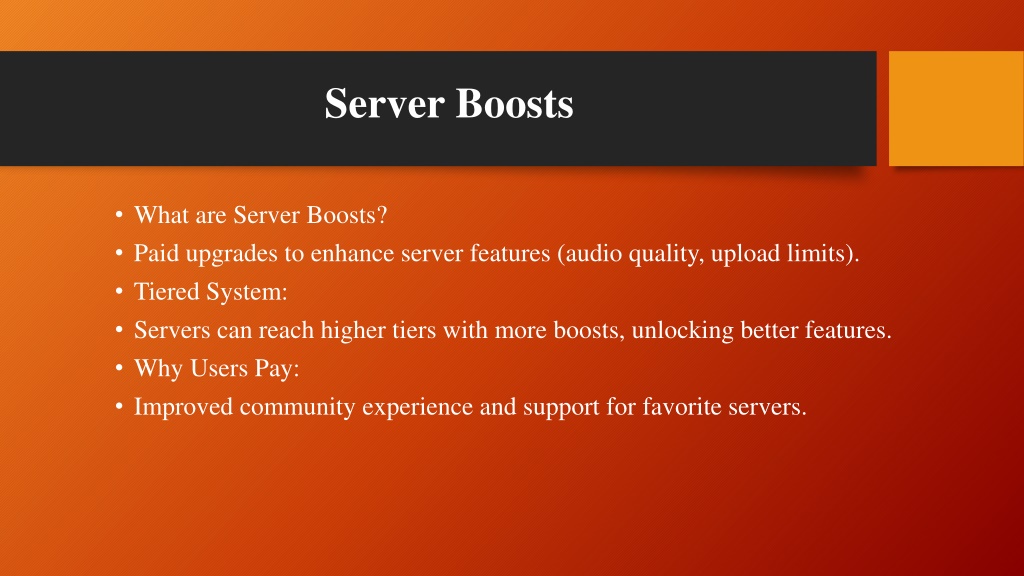 Server Boosts

• What are Server Boosts?
• Paid upgrades to enhance server features (audio quality, upload limits).
• Tiered System:
• Servers can reach higher tiers with more boosts, unlocking better features.
• Why Users Pay:
• Improved community experience and support for favorite servers.